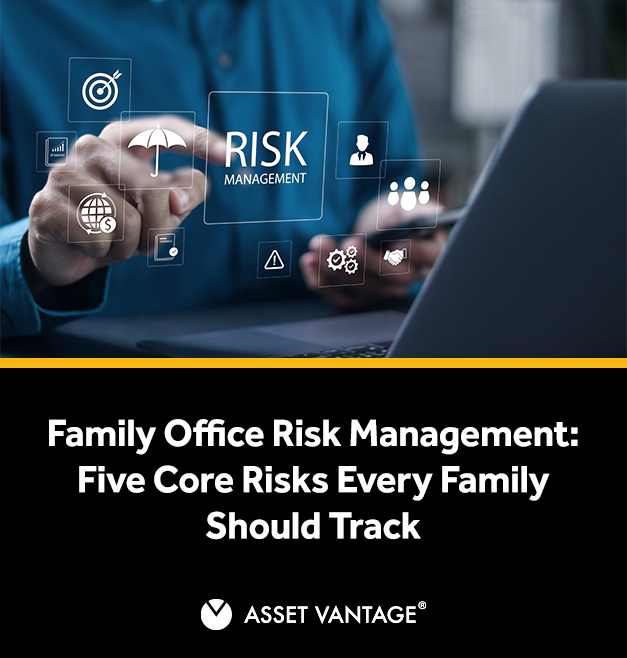 RISK
MANAGEMENT

Family Office Risk Management: Five Core Risks Every Family Should Track

ASSET VANTAGE®